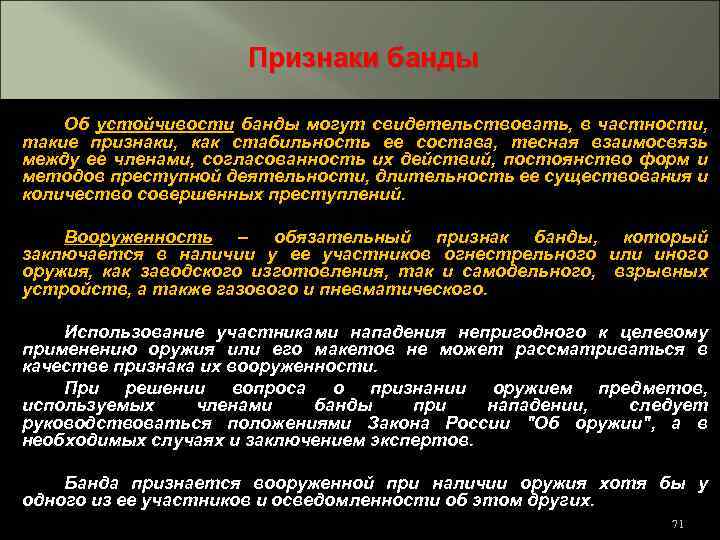 Признаки банды

Об устойчивости банды могут свидетельствовать, в частности, такие признаки, как стабильность ее состава, тесная взаимосвязь между ее членами, согласованность их действий, постоянство форм и методов преступной деятельности, длительность ее существования и количество совершенных преступлений.

Вооруженность – обязательный признак банды, который заключается в наличии у ее участников огнестрельного или иного оружия, как заводского изготовления, так и самодельного, взрывных устройств, а также газового и пневматического.

Использование участниками нападения непригодного к целевому применению оружия или его макетов не может рассматриваться в качестве признака их вооруженности.

При решении вопроса о признании оружием предметов, используемых членами банды при нападении, следует руководствоваться положениями Закона России "Об оружии", а в необходимых случаях и заключением экспертов.

Банда признается вооруженной при наличии оружия хотя бы у одного из ее участников и осведомленности об этом других.

71